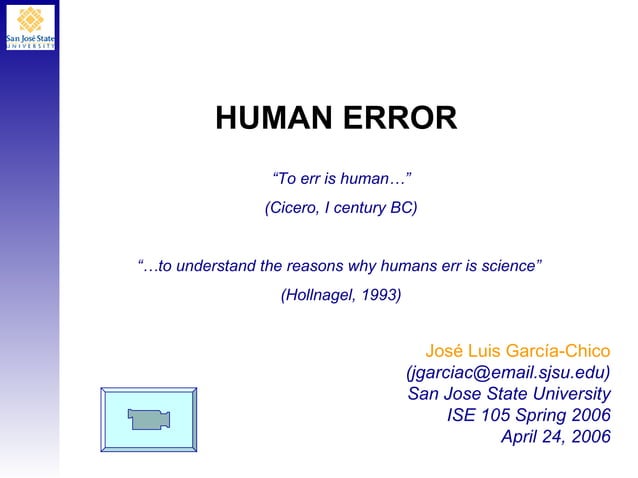 San José State
UNIVERSITY

HUMAN ERROR

“To err is human…”

(Cicero, I century BC)

“…to understand the reasons why humans err is science”

(Hollnagel, 1993)

José Luis García-Chico
(jgarciac@email.sjsu.edu)
San Jose State University
ISE 105 Spring 2006
April 24, 2006